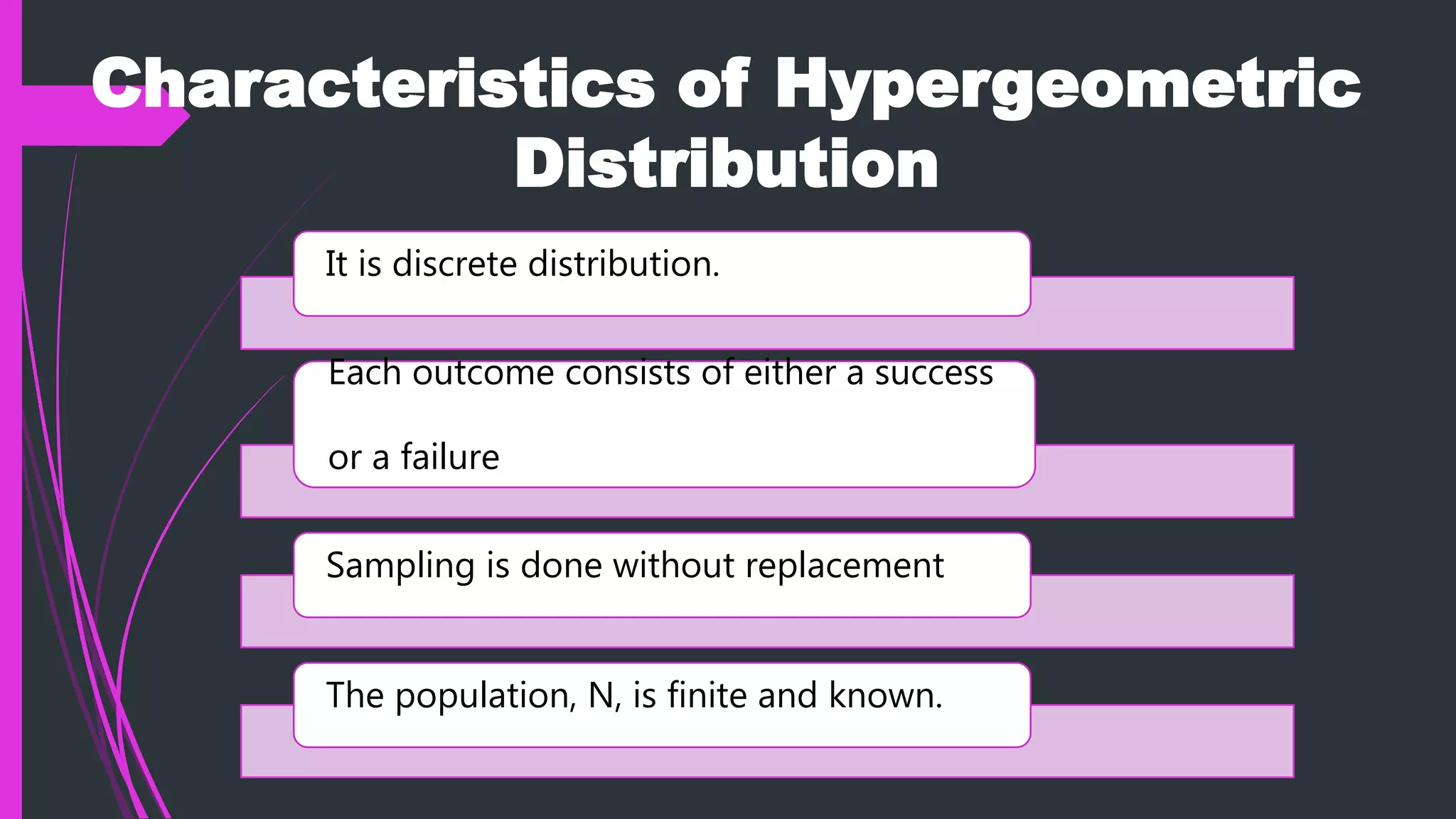 Characteristics of Hypergeometric Distribution

It is discrete distribution.

Each outcome consists of either a success or a failure

Sampling is done without replacement

The population, N, is finite and known.